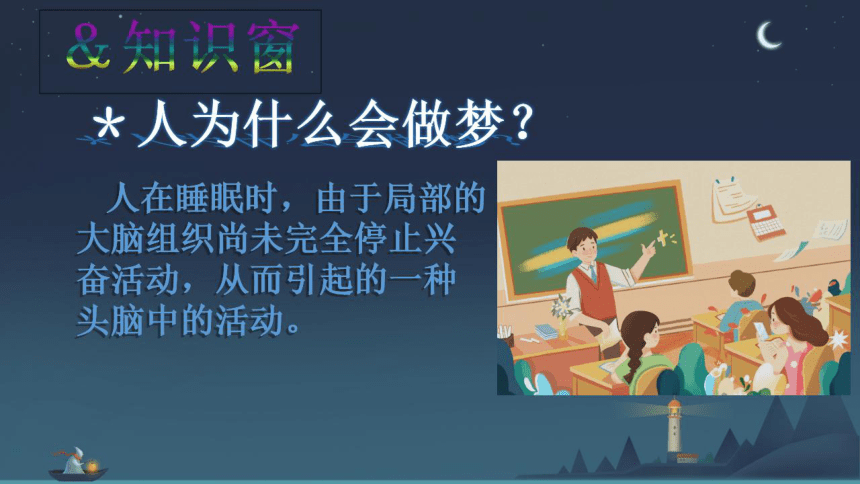 &知识窗

*人为什么会做梦？

人在睡眠时，由于局部的大脑组织尚未完全停止兴奋活动，从而引起的一种头脑中的活动。